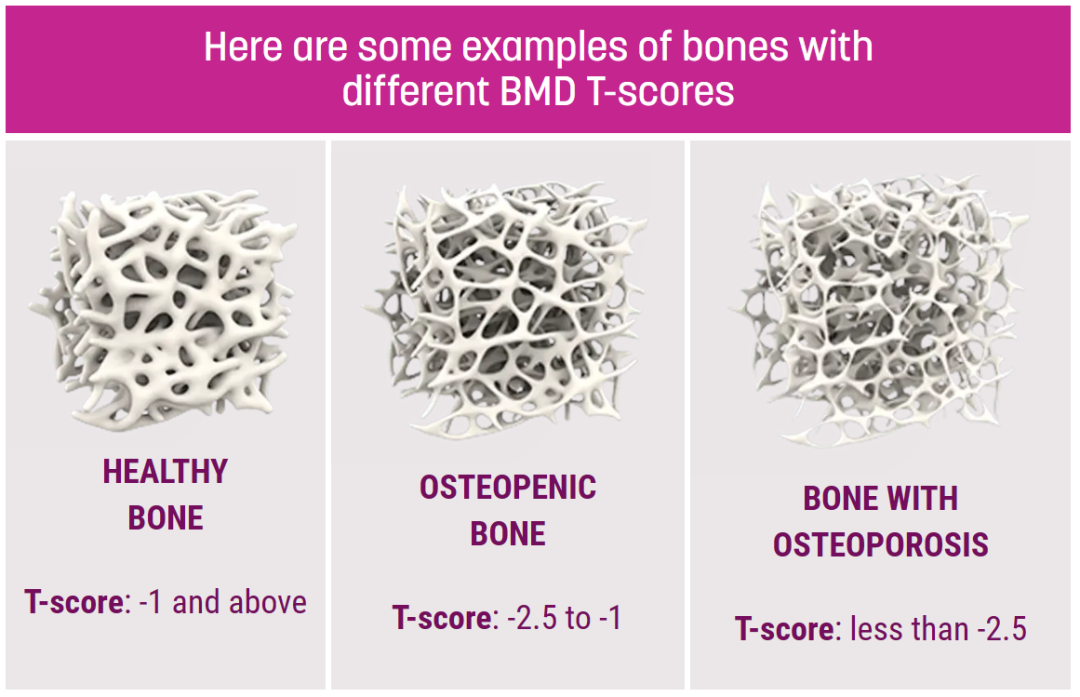 Here are some examples of bones with different BMD T-scores

HEALTHY BONE

T-score: -1 and above

OSTEOPENIC BONE

T-score: -2.5 to -1

BONE WITH OSTEOPOROSIS

T-score: less than -2.5